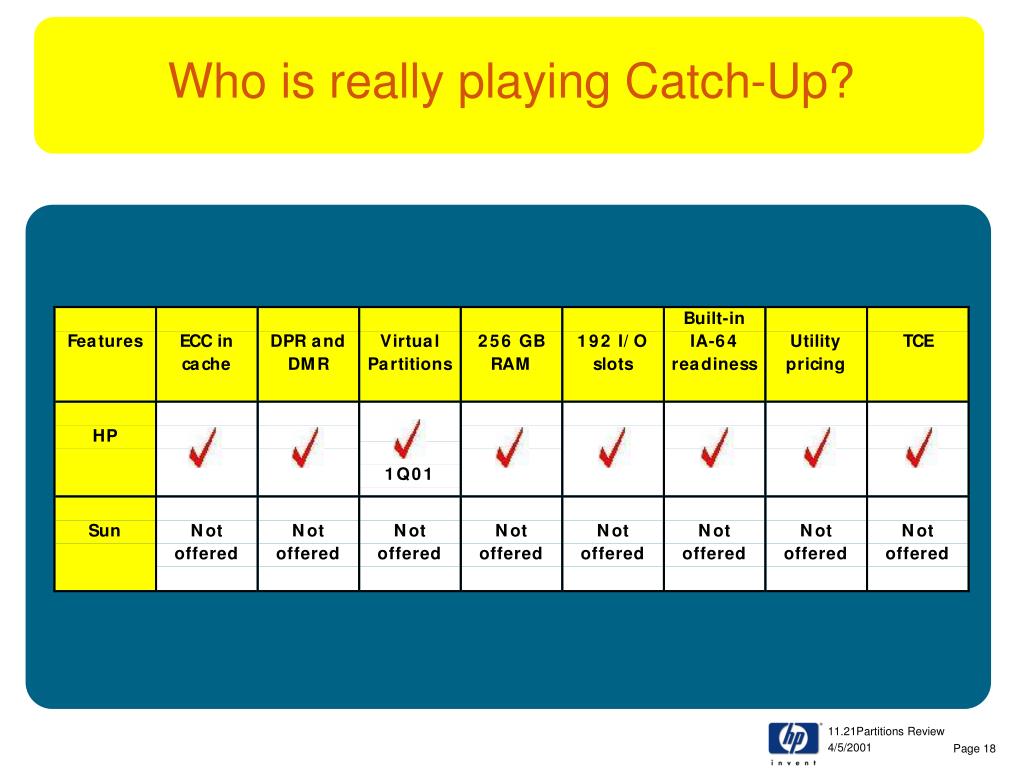 Who is really playing Catch-Up?

| Features | ECC in cache | DPR and DMR | Virtual Partitions | 256 GB RAM | 192 I/O slots | Built-in IA-64 readiness | Utility pricing | TCE |
|---|---|---|---|---|---|---|---|---|
| HP | ✓ | ✓ | ✓ 1Q01 | ✓ | ✓ | ✓ | ✓ | ✓ |
| Sun | Not offered | Not offered | Not offered | Not offered | Not offered | Not offered | Not offered | Not offered |

hp invent

11.21Partitions Review
4/5/2001
Page 18